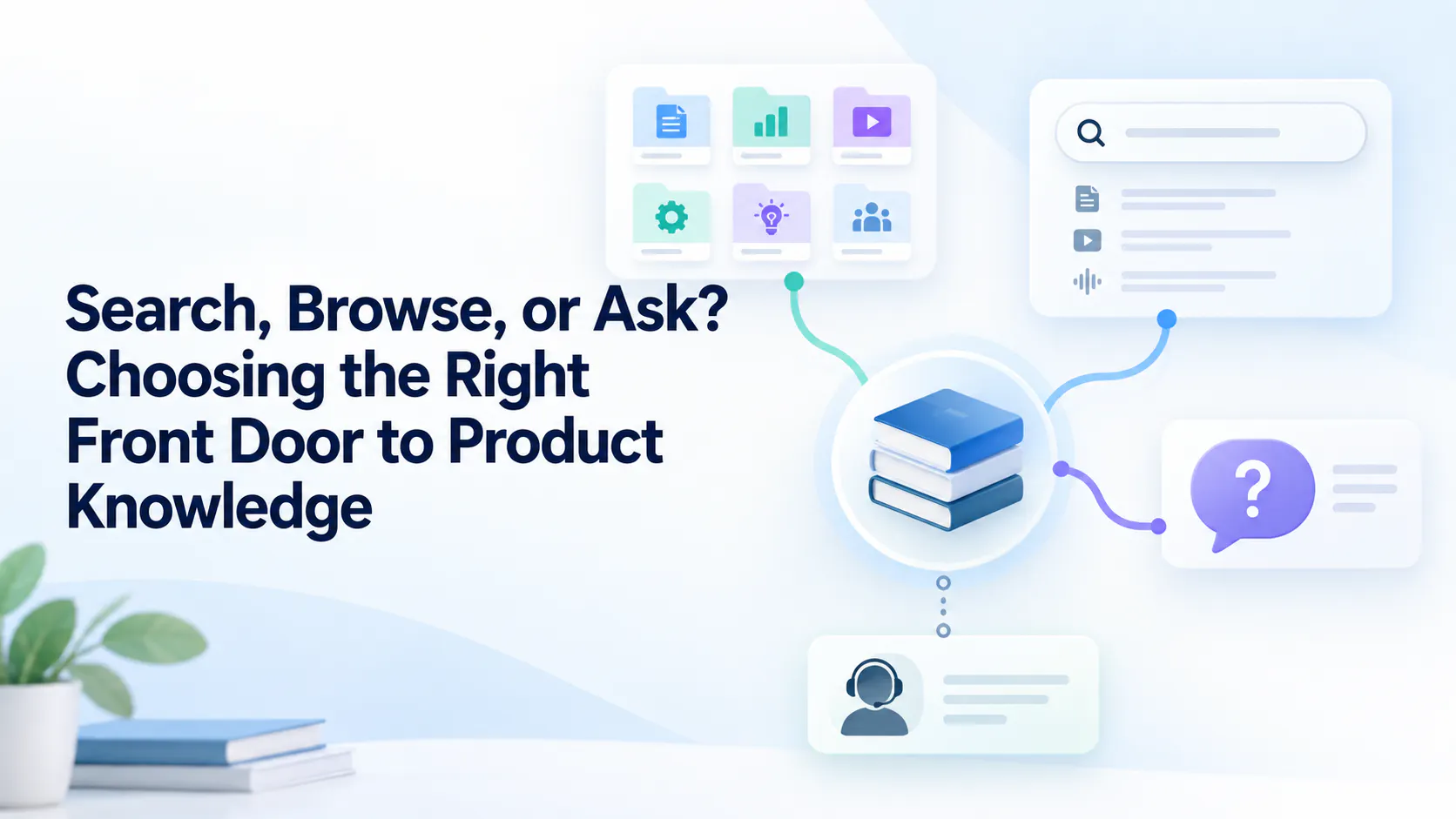 Search, Browse, or Ask? Choosing the Right Front Door to Product Knowledge

?